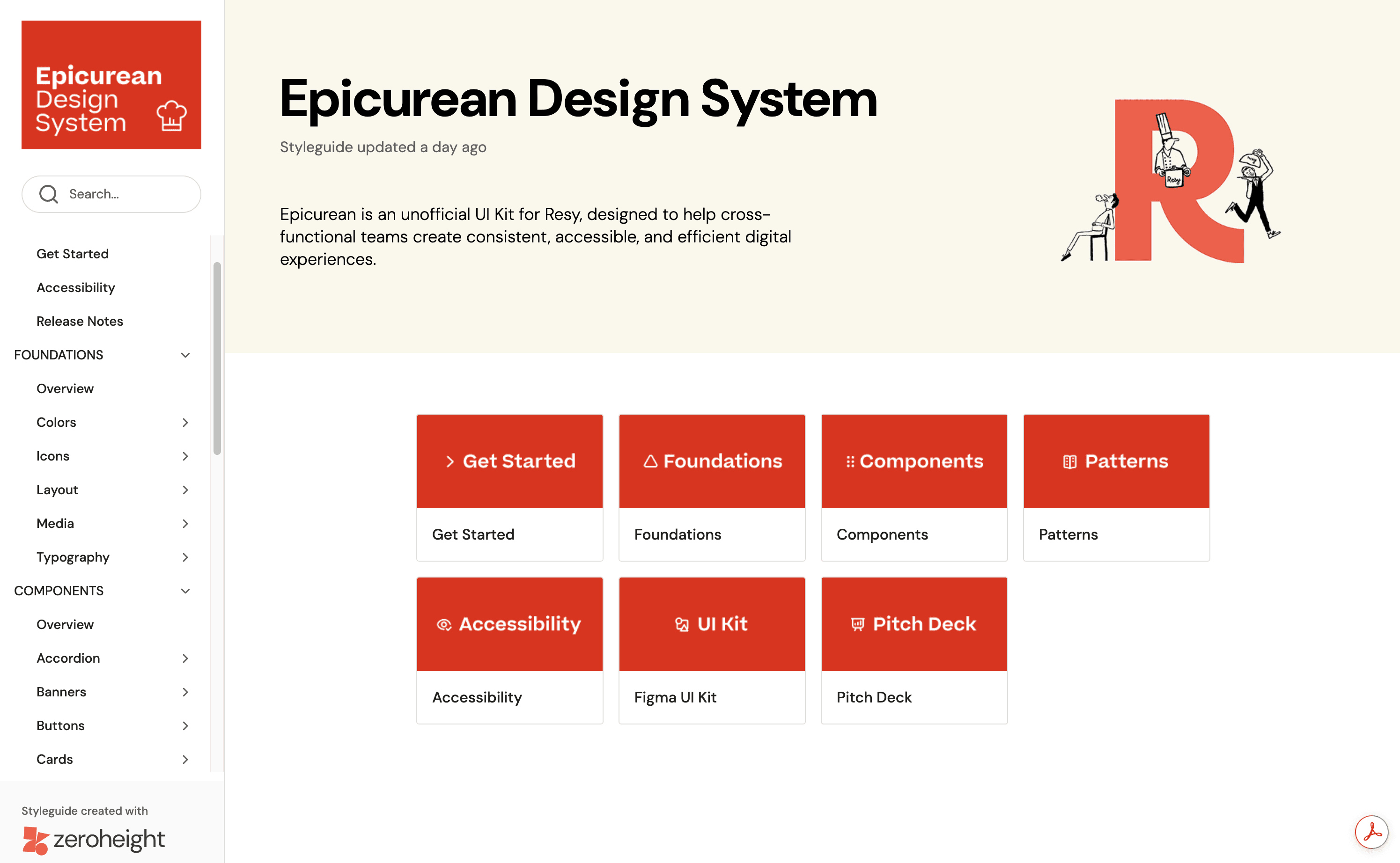 Epicurean Design System

Search...

Get Started
Accessibility
Release Notes
FOUNDATIONS
Overview
Colors
Icons
Layout
Media
Typography
COMPONENTS
Overview
Accordion
Banners
Buttons
Cards

Styleguide created with
zeroheight

Epicurean Design System

Styleguide updated a day ago

Epicurean is an unofficial UI Kit for Resy, designed to help cross-functional teams create consistent, accessible, and efficient digital experiences.

Resy

Get Started
Get Started

Foundations
Foundations

Components
Components

Patterns
Patterns

Accessibility
Accessibility

UI Kit
Figma UI Kit

Pitch Deck
Pitch Deck